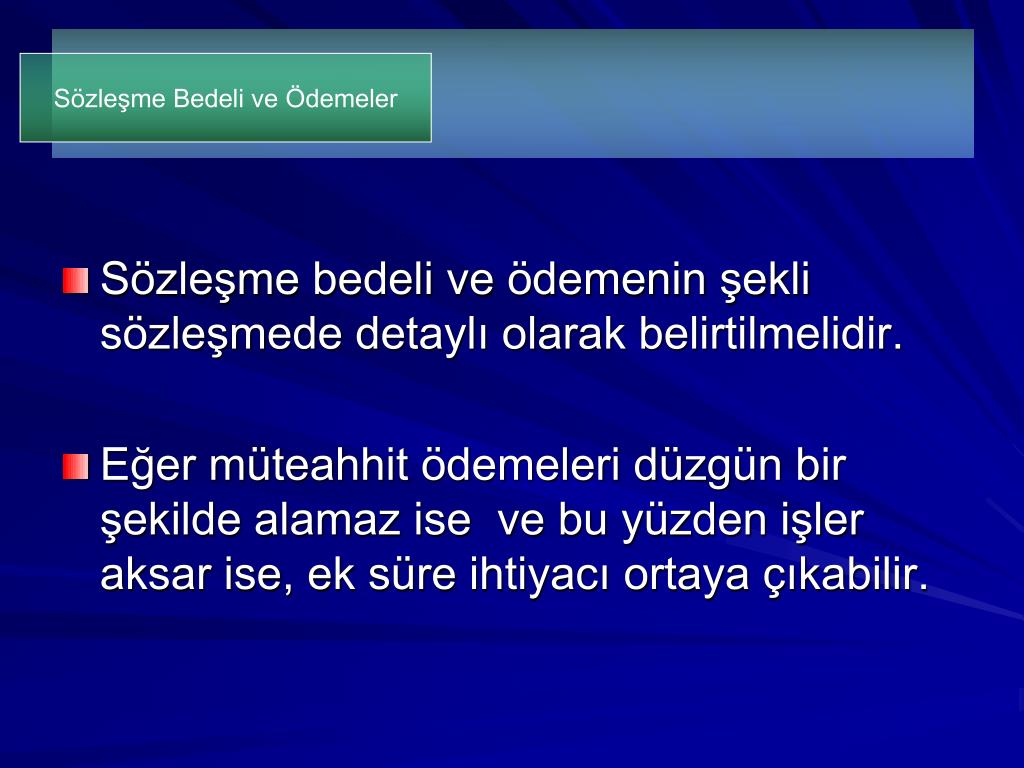 Sözleşme Bedeli ve Ödemeler

Sözleşme bedeli ve ödemenin şekli sözleşmede detaylı olarak belirtilmelidir.

Eğer müteahhit ödemeleri düzgün bir şekilde alamaz ise  ve bu yüzden işler aksar ise, ek süre ihtiyacı ortaya çıkabilir.